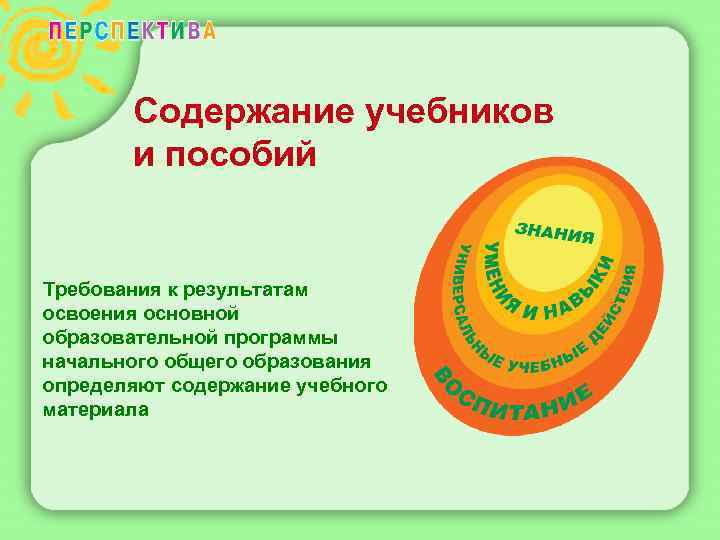 ПЕРСПЕКТИВА

Содержание учебников и пособий

Требования к результатам освоения основной образовательной программы начального общего образования определяют содержание учебного материала

ЗНАНИЯ
УМЕНИЯ И НАВЫКИ
УНИВЕРСАЛЬНЫЕ УЧЕБНЫЕ ДЕЙСТВИЯ
ВОСПИТАНИЕ